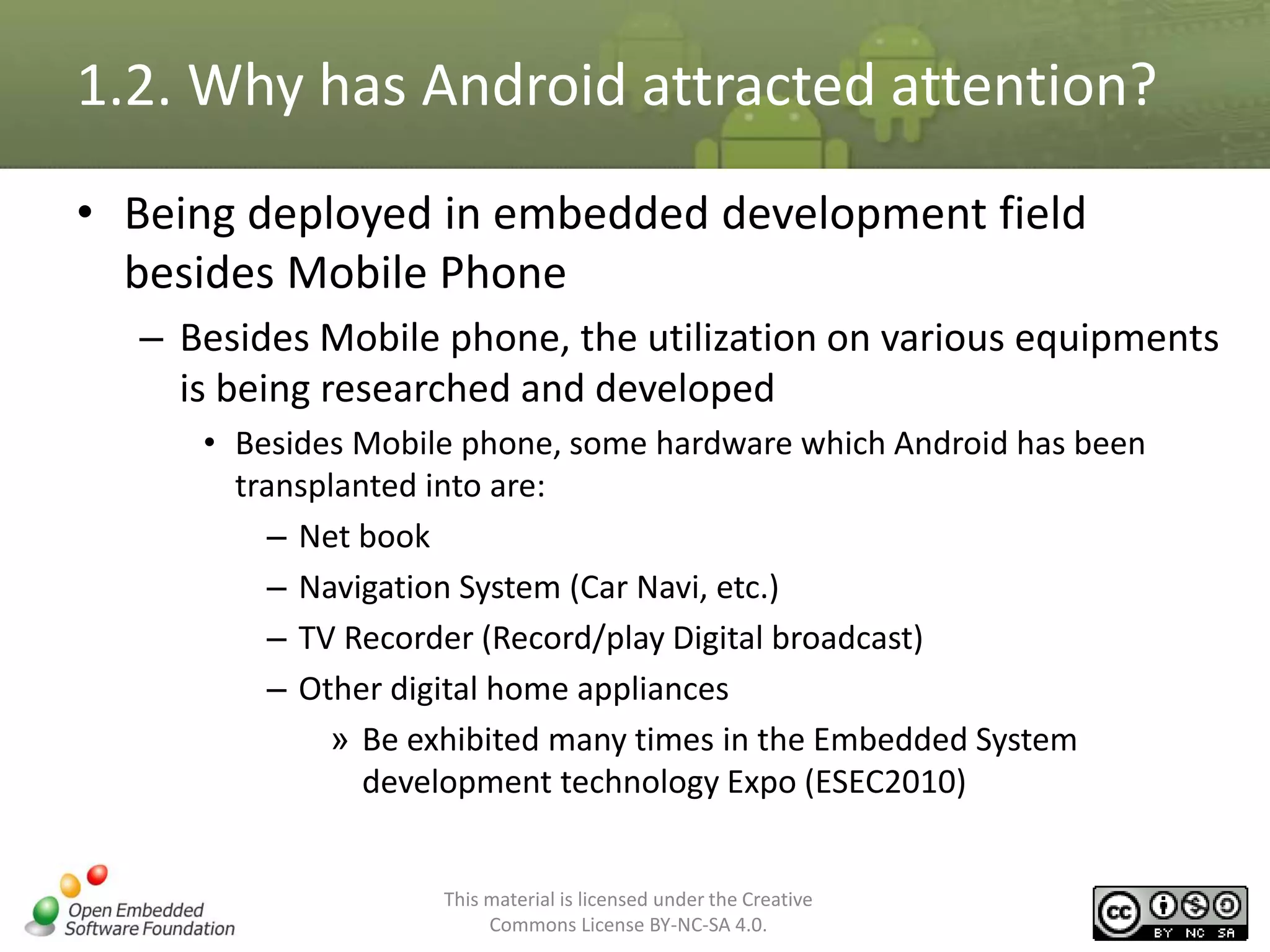 1.2. Why has Android attracted attention?

• Being deployed in embedded development field besides Mobile Phone

– Besides Mobile phone, the utilization on various equipments is being researched and developed

• Besides Mobile phone, some hardware which Android has been transplanted into are:

– Net book

– Navigation System (Car Navi, etc.)

– TV Recorder (Record/play Digital broadcast)

– Other digital home appliances

» Be exhibited many times in the Embedded System development technology Expo (ESEC2010)

Open Embedded Software Foundation

This material is licensed under the Creative Commons License BY-NC-SA 4.0.

cc BY NC SA